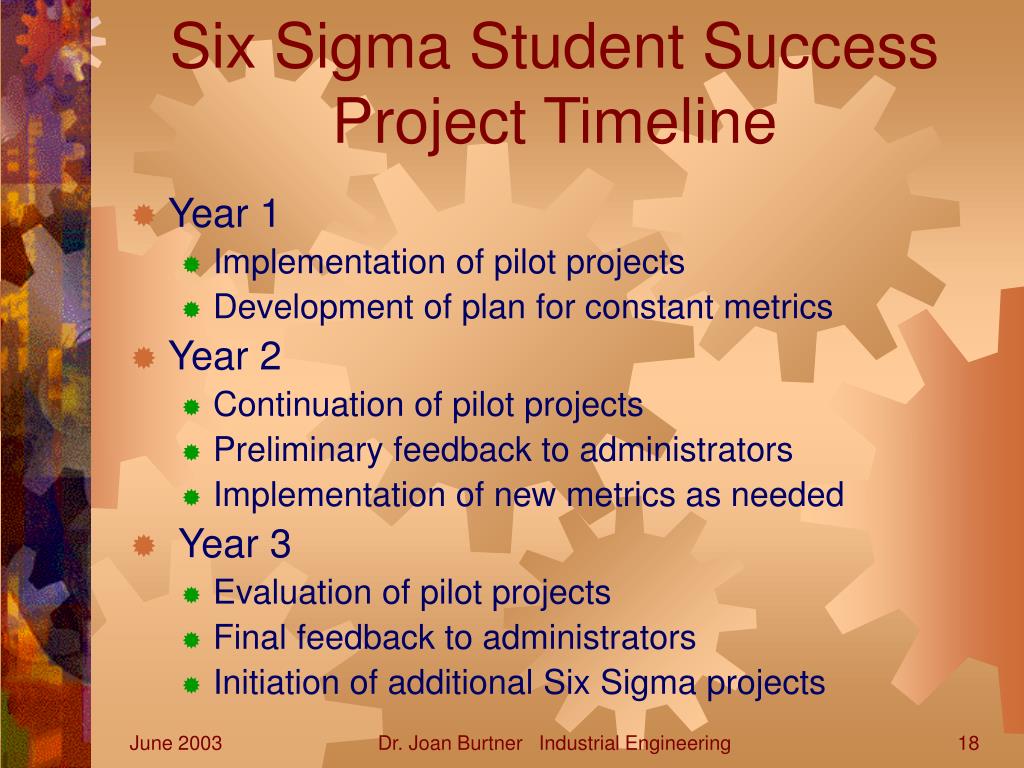 Six Sigma Student Success Project Timeline

Year 1
Implementation of pilot projects
Development of plan for constant metrics

Year 2
Continuation of pilot projects
Preliminary feedback to administrators
Implementation of new metrics as needed

Year 3
Evaluation of pilot projects
Final feedback to administrators
Initiation of additional Six Sigma projects

June 2003
Dr. Joan Burtner Industrial Engineering
18